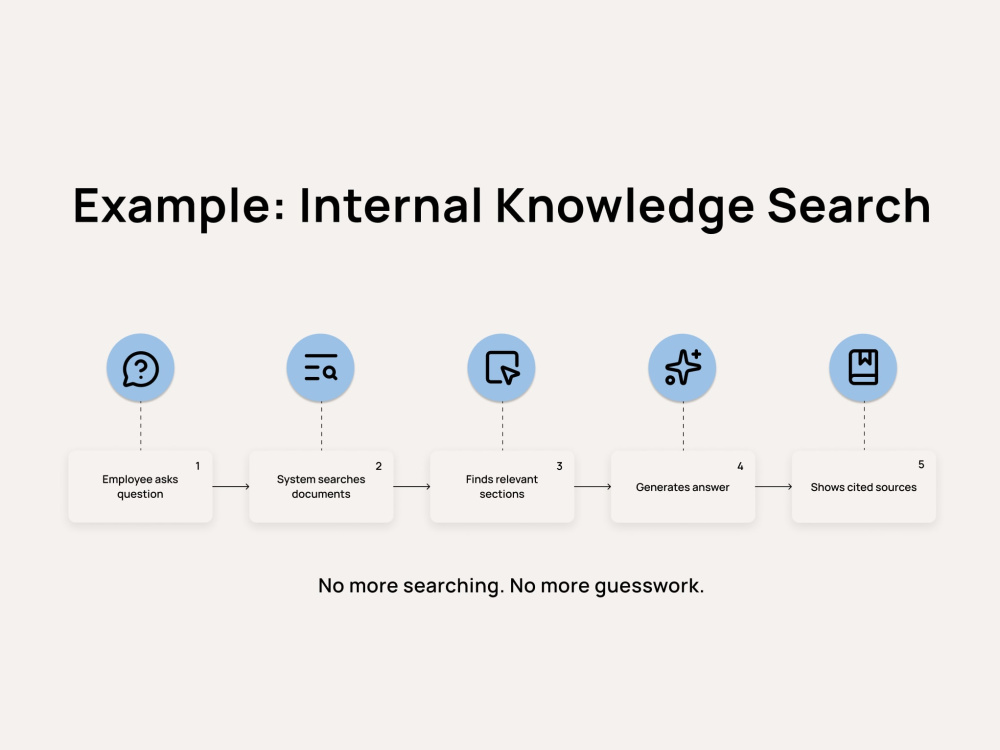 Example: Internal Knowledge Search

1
Employee asks question

2
System searches documents

3
Finds relevant sections

4
Generates answer

5
Shows cited sources

No more searching. No more guesswork.